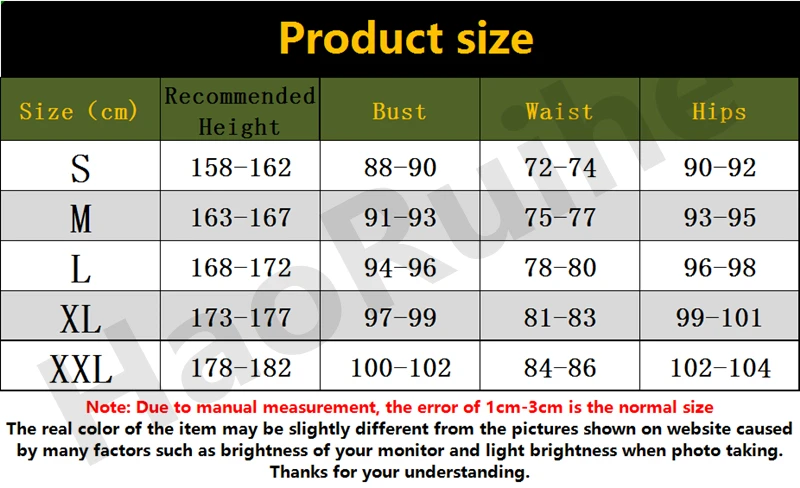 Product size

| Size (cm) | Recommended Height | Bust | Waist | Hips |
|---|---|---|---|---|
| S | 158-162 | 88-90 | 72-74 | 90-92 |
| M | 163-167 | 91-93 | 75-77 | 93-95 |
| L | 168-172 | 94-96 | 78-80 | 96-98 |
| XL | 173-177 | 97-99 | 81-83 | 99-101 |
| XXL | 178-182 | 100-102 | 84-86 | 102-104 |

HaoRuihe

Note: Due to manual measurement, the error of 1cm-3cm is the normal size
The real color of the item may be slightly different from the pictures shown on website caused by many factors such as brightness of your monitor and light brightness when photo taking.
Thanks for your understanding.